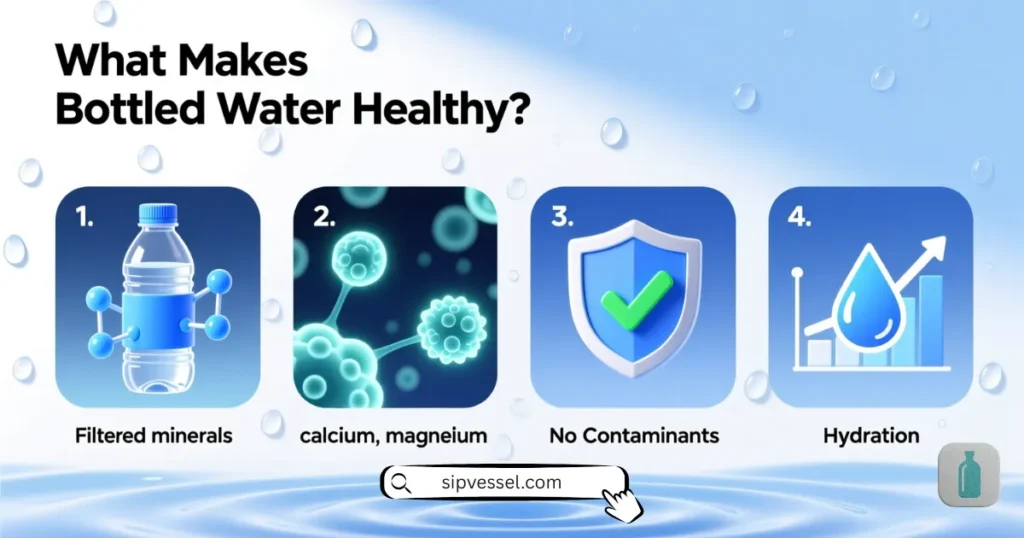 What Makes Bottled Water Healthy?

1.

Filtered minerals

2.

calcium, magneium

3.

No Contaminants

4.

Hydration

sipvessel.com